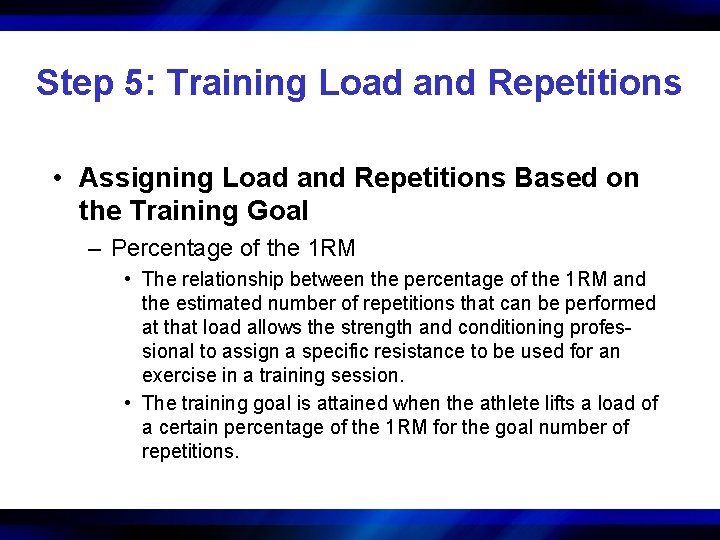 Step 5: Training Load and Repetitions

• Assigning Load and Repetitions Based on the Training Goal

– Percentage of the 1RM

• The relationship between the percentage of the 1RM and the estimated number of repetitions that can be performed at that load allows the strength and conditioning professional to assign a specific resistance to be used for an exercise in a training session.

• The training goal is attained when the athlete lifts a load of a certain percentage of the 1RM for the goal number of repetitions.